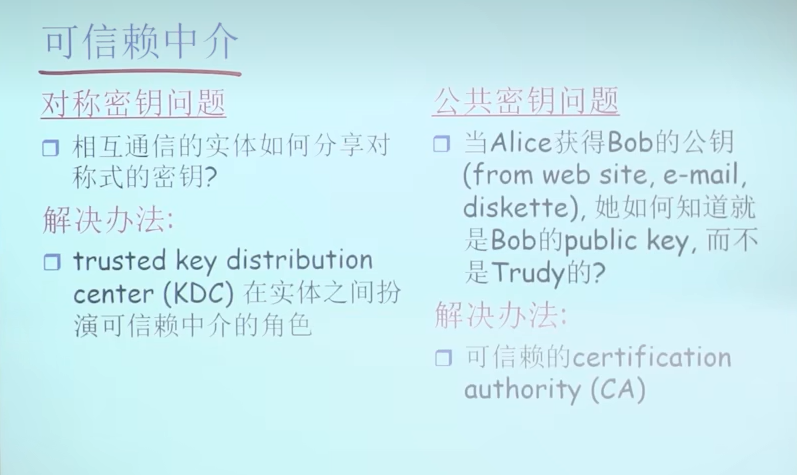 可信赖中介

对称密钥问题

❒ 相互通信的实体如何分享对称式的密钥?

解决办法:

❒ trusted key distribution center (KDC) 在实体之间扮演可信赖中介的角色

公共密钥问题

❒ 当Alice获得Bob的公钥 (from web site, e-mail, diskette), 她如何知道就是Bob的public key, 而不是Trudy的?

解决办法:

❒ 可信赖的certification authority (CA)